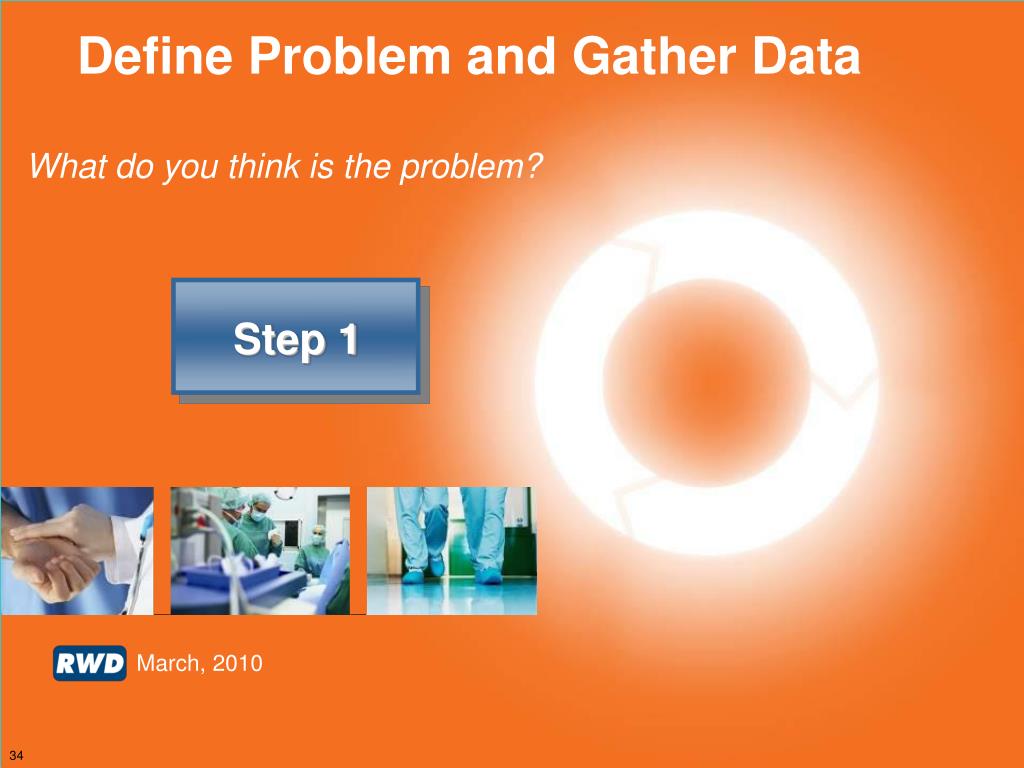 Define Problem and Gather Data

What do you think is the problem?

Step 1

RWD March, 2010

34